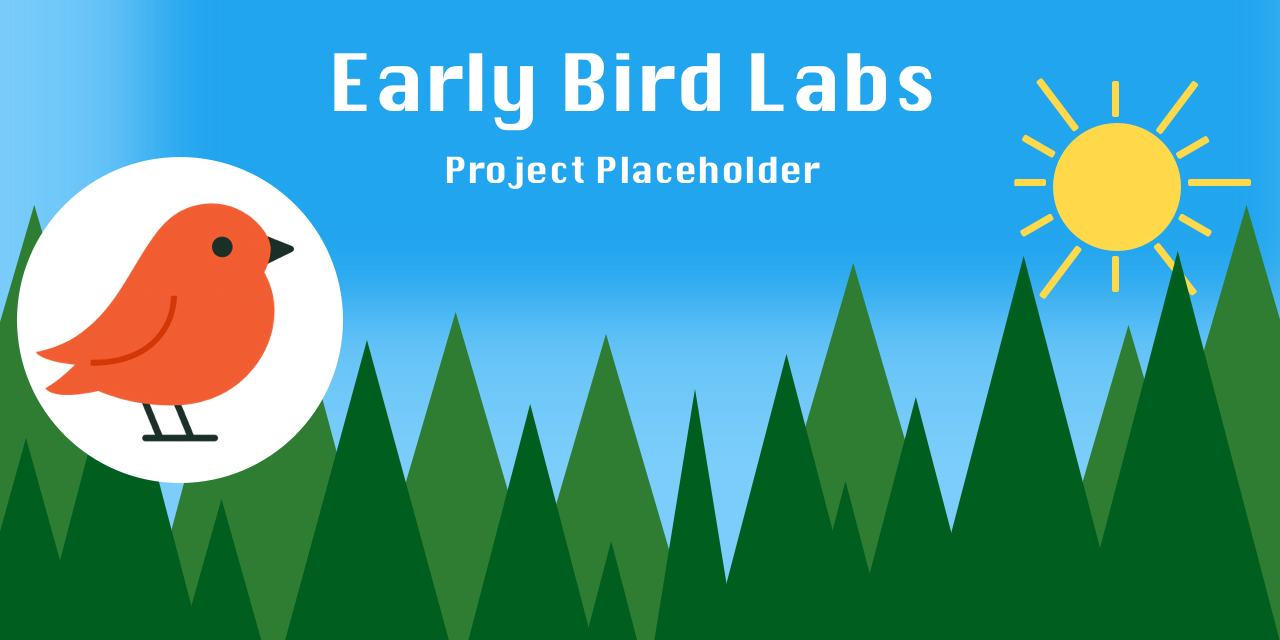 Early Bird Labs

Project Placeholder